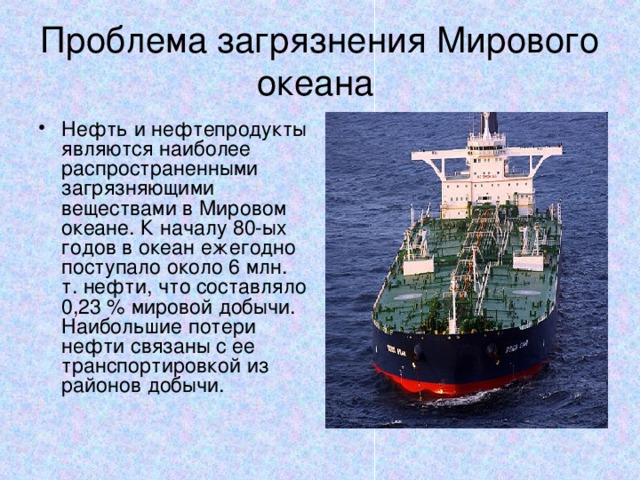 Проблема загрязнения Мирового океана

• Нефть и нефтепродукты являются наиболее распространенными загрязняющими веществами в Мировом океане. К началу 80-ых годов в океан ежегодно поступало около 6 млн. т. нефти, что составляло 0,23 % мировой добычи. Наибольшие потери нефти связаны с ее транспортировкой из районов добычи.